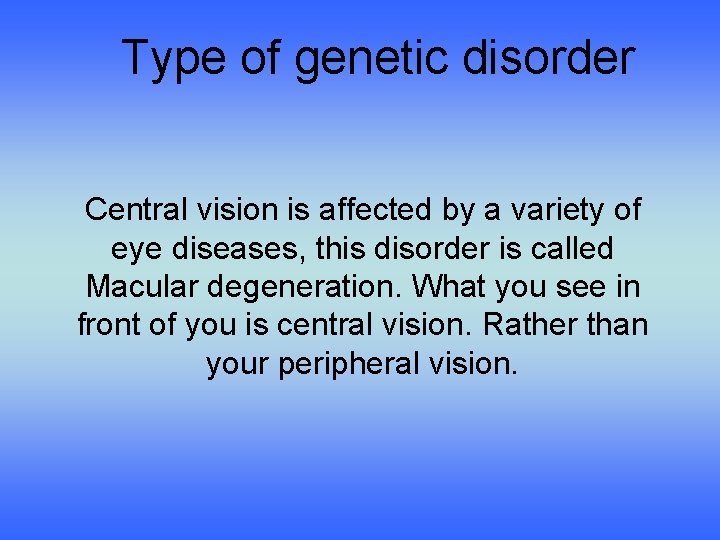 Type of genetic disorder

Central vision is affected by a variety of eye diseases, this disorder is called Macular degeneration. What you see in front of you is central vision. Rather than your peripheral vision.